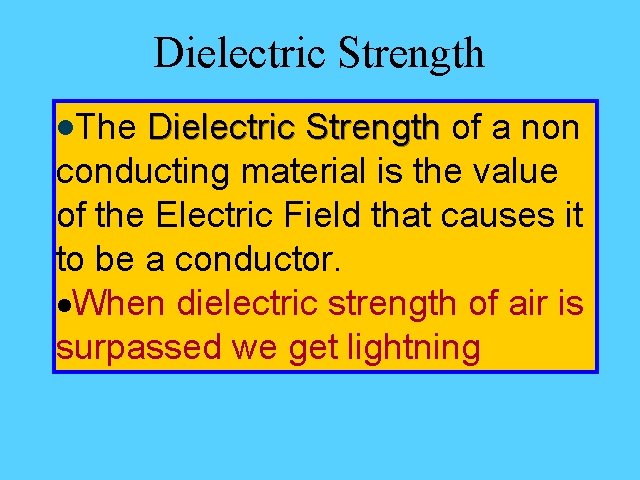 Dielectric Strength

•The Dielectric Strength of a non conducting material is the value of the Electric Field that causes it to be a conductor.

•When dielectric strength of air is surpassed we get lightning